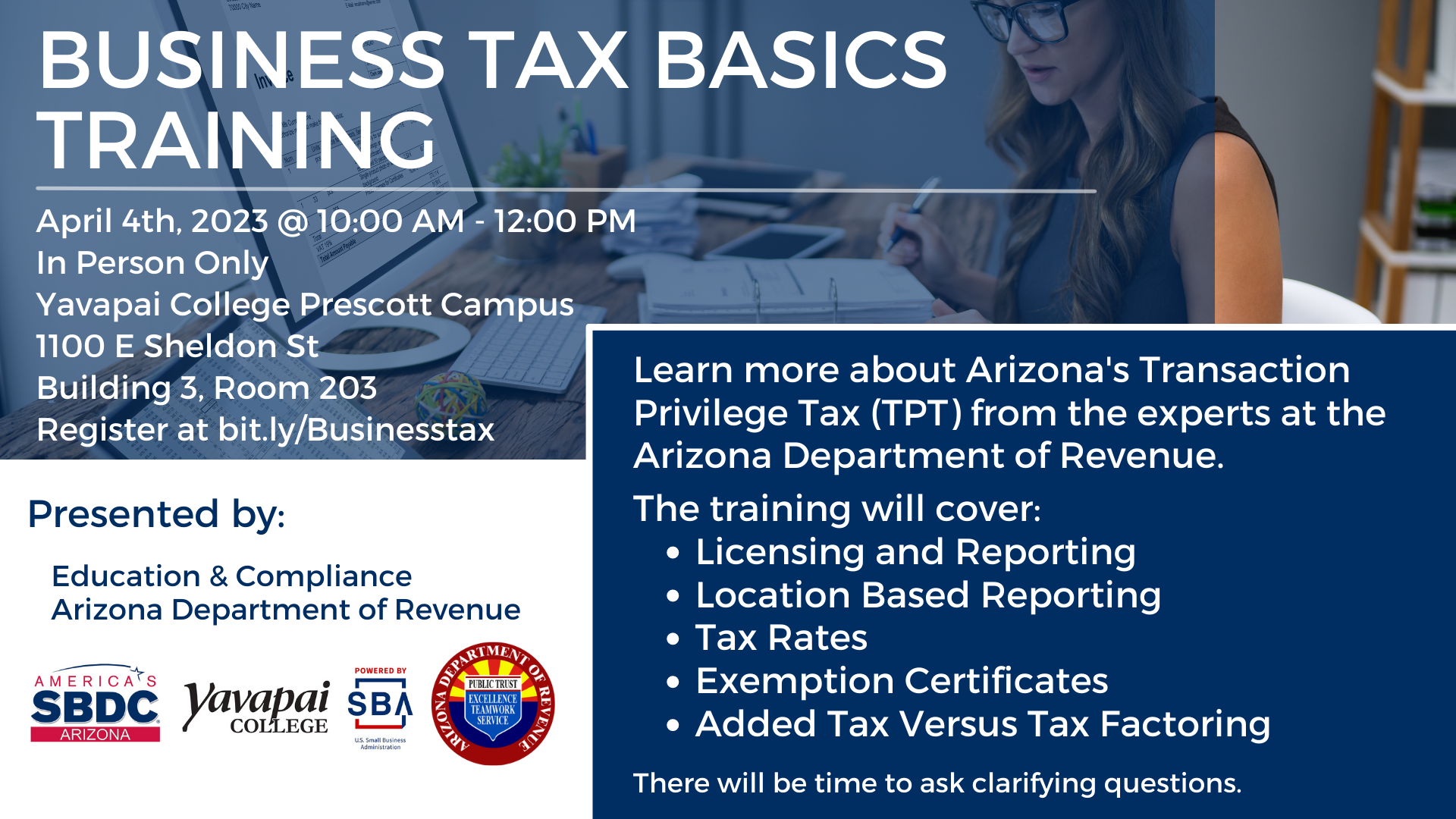 BUSINESS TAX BASICS TRAINING

April 4th, 2023 @ 10:00 AM - 12:00 PM
In Person Only
Yavapai College Prescott Campus
1100 E Sheldon St
Building 3, Room 203
Register at bit.ly/Businesstax

Presented by:

Education & Compliance
Arizona Department of Revenue

AMERICA'S SBDC ARIZONA

Yavapai COLLEGE

POWERED BY SBA U.S. Small Business Administration

ARIZONA DEPARTMENT OF REVENUE PUBLIC TRUST EXCELLENCE TEAMWORK SERVICE

Learn more about Arizona's Transaction Privilege Tax (TPT) from the experts at the Arizona Department of Revenue.

The training will cover:
• Licensing and Reporting
• Location Based Reporting
• Tax Rates
• Exemption Certificates
• Added Tax Versus Tax Factoring

There will be time to ask clarifying questions.